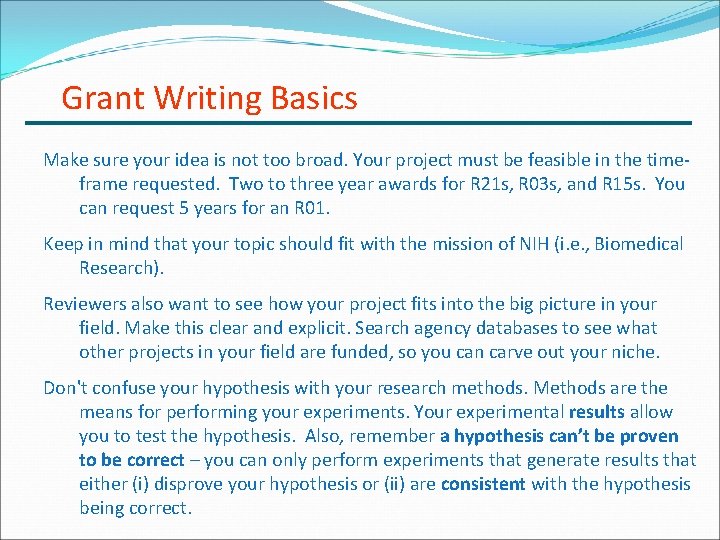 Grant Writing Basics

Make sure your idea is not too broad. Your project must be feasible in the time-frame requested. Two to three year awards for R21s, R03s, and R15s. You can request 5 years for an R01.

Keep in mind that your topic should fit with the mission of NIH (i.e., Biomedical Research).

Reviewers also want to see how your project fits into the big picture in your field. Make this clear and explicit. Search agency databases to see what other projects in your field are funded, so you can carve out your niche.

Don't confuse your hypothesis with your research methods. Methods are the means for performing your experiments. Your experimental results allow you to test the hypothesis. Also, remember a hypothesis can't be proven to be correct – you can only perform experiments that generate results that either (i) disprove your hypothesis or (ii) are consistent with the hypothesis being correct.